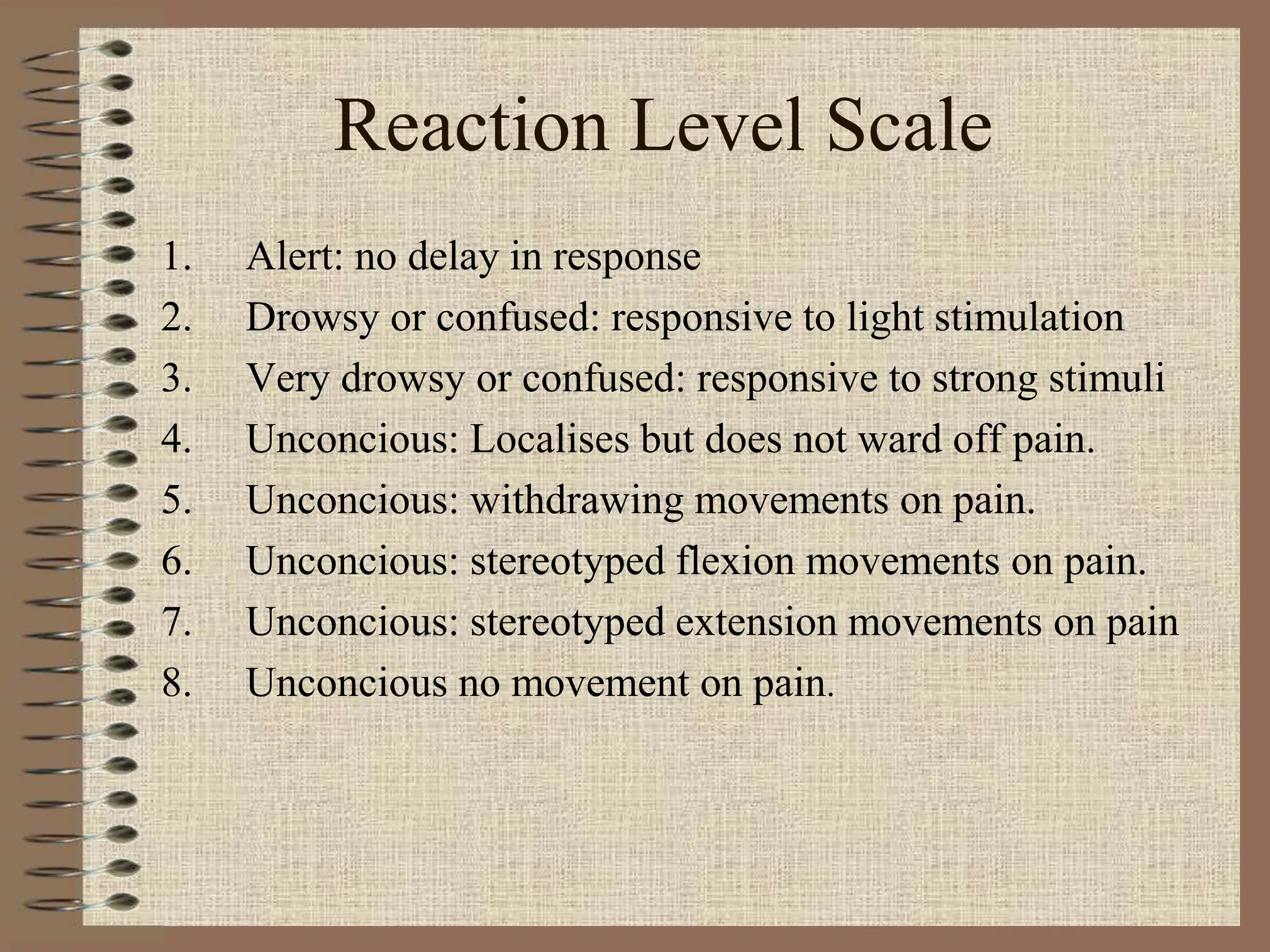 Reaction Level Scale

1. Alert: no delay in response
2. Drowsy or confused: responsive to light stimulation
3. Very drowsy or confused: responsive to strong stimuli
4. Unconcious: Localises but does not ward off pain.
5. Unconcious: withdrawing movements on pain.
6. Unconcious: stereotyped flexion movements on pain.
7. Unconcious: stereotyped extension movements on pain
8. Unconcious no movement on pain.